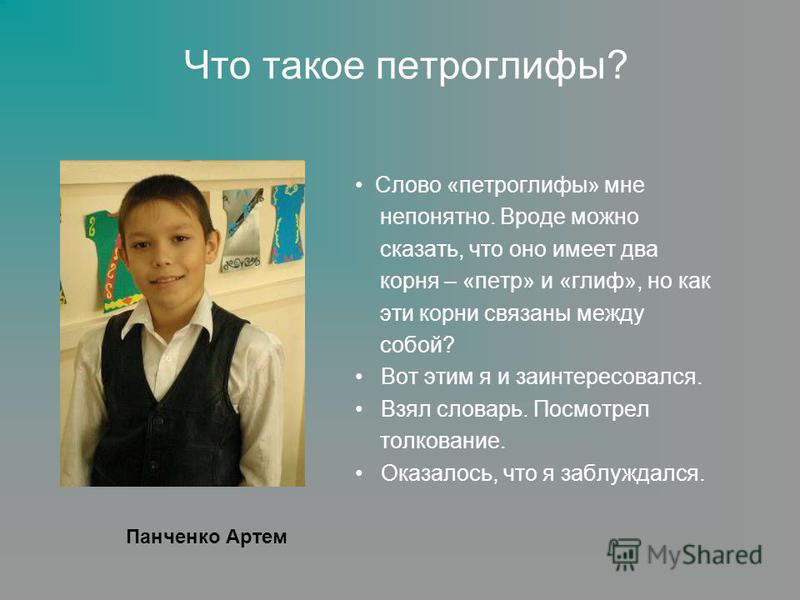 Что такое петроглифы?

• Слово «петроглифы» мне непонятно. Вроде можно сказать, что оно имеет два корня – «петр» и «глиф», но как эти корни связаны между собой?
• Вот этим я и заинтересовался.
• Взял словарь. Посмотрел толкование.
• Оказалось, что я заблуждался.

Панченко Артем

MyShared